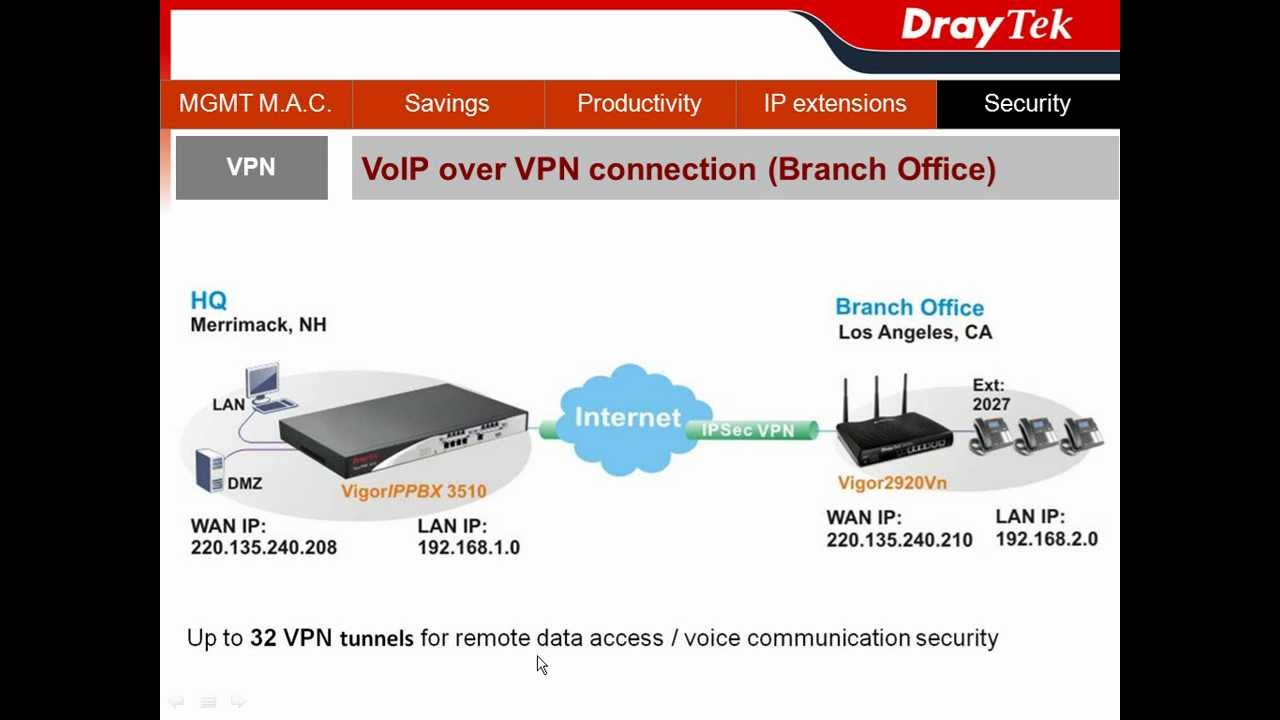 DrayTek

MGMT M.A.C.
Savings
Productivity
IP extensions
Security

VPN
VoIP over VPN connection (Branch Office)

HQ
Merrimack, NH

LAN
DMZ
VigorIPPBX 3510
WAN IP:
220.135.240.208
LAN IP:
192.168.1.0

Internet
IPSec VPN

Branch Office
Los Angeles, CA
Ext:
2027
Vigor2920Vn
WAN IP:
220.135.240.210
LAN IP:
192.168.2.0

Up to 32 VPN tunnels for remote data access / voice communication security